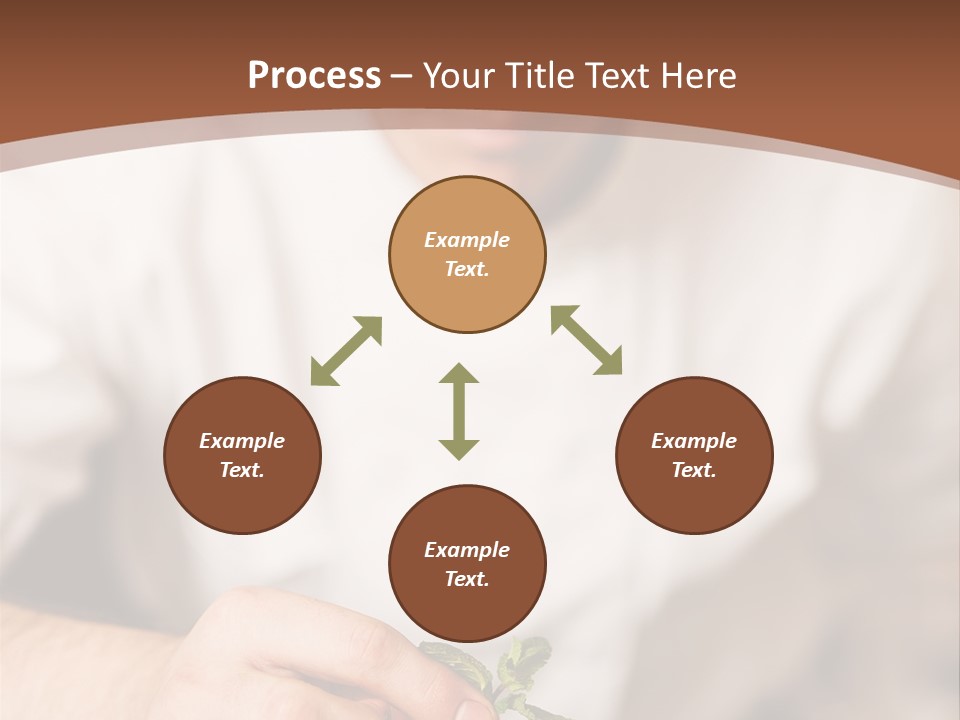 Process – Your Title Text Here

Example Text.

Example Text.

Example Text.

Example Text.